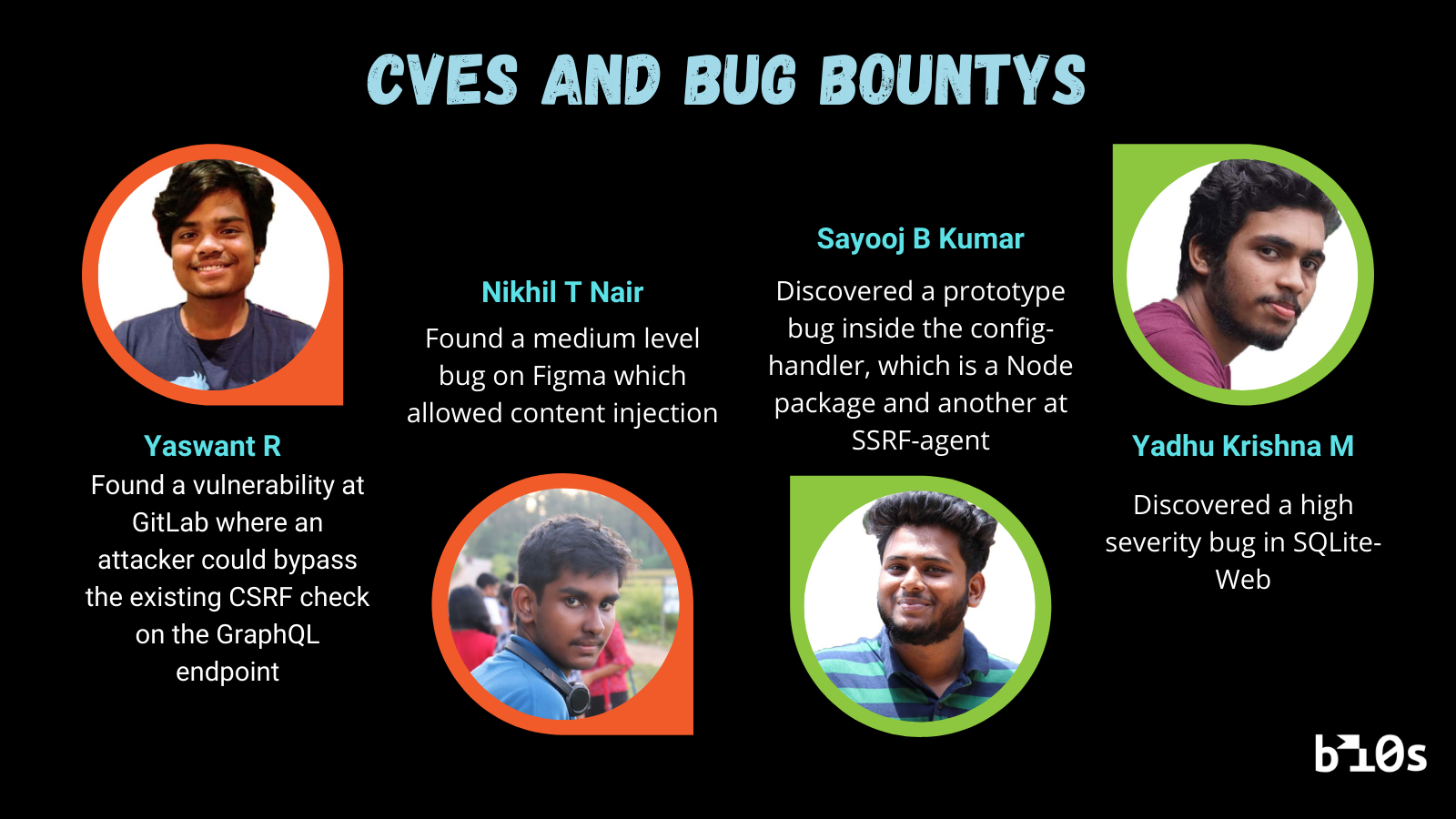 CVES AND BUG BOUNTYS

Yaswant R
Found a vulnerability at GitLab where an attacker could bypass the existing CSRF check on the GraphQL endpoint

Nikhil T Nair
Found a medium level bug on Figma which allowed content injection

Sayooj B Kumar
Discovered a prototype bug inside the config-handler, which is a Node package and another at SSRF-agent

Yadhu Krishna M
Discovered a high severity bug in SQLite-Web

b10s